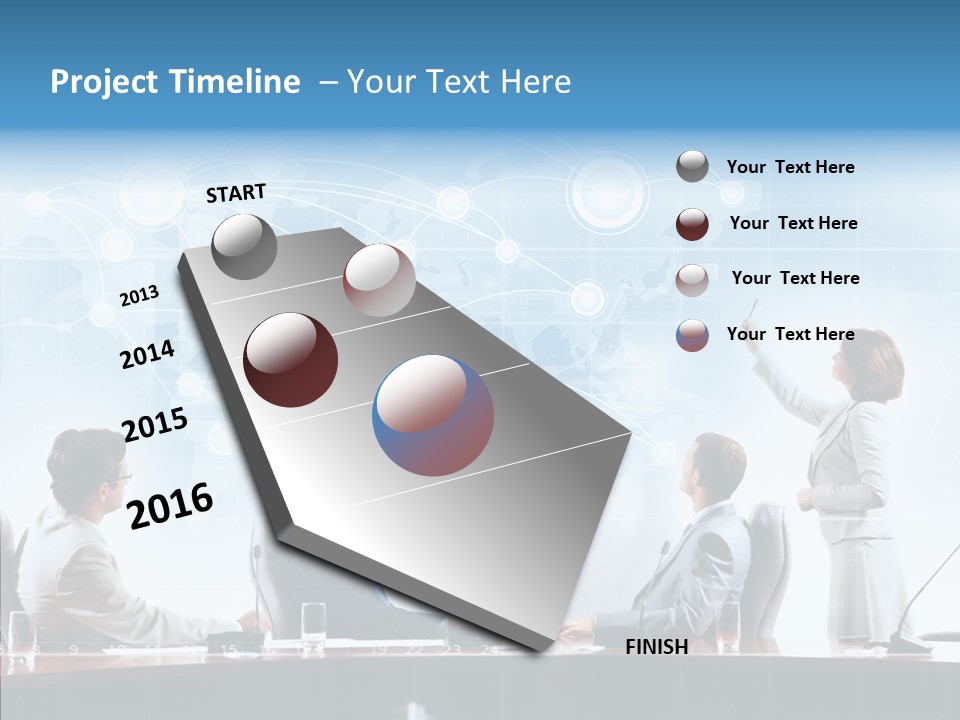 Project Timeline – Your Text Here

START

2013

2014

2015

2016

FINISH

Your Text Here

Your Text Here

Your Text Here

Your Text Here